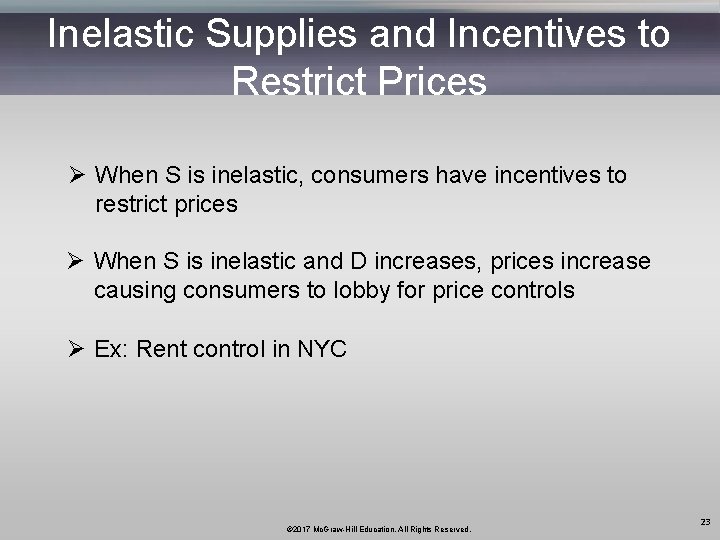 Inelastic Supplies and Incentives to Restrict Prices

➢ When S is inelastic, consumers have incentives to restrict prices

➢ When S is inelastic and D increases, prices increase causing consumers to lobby for price controls

➢ Ex: Rent control in NYC

©2017 McGraw-Hill Education. All Rights Reserved.

23